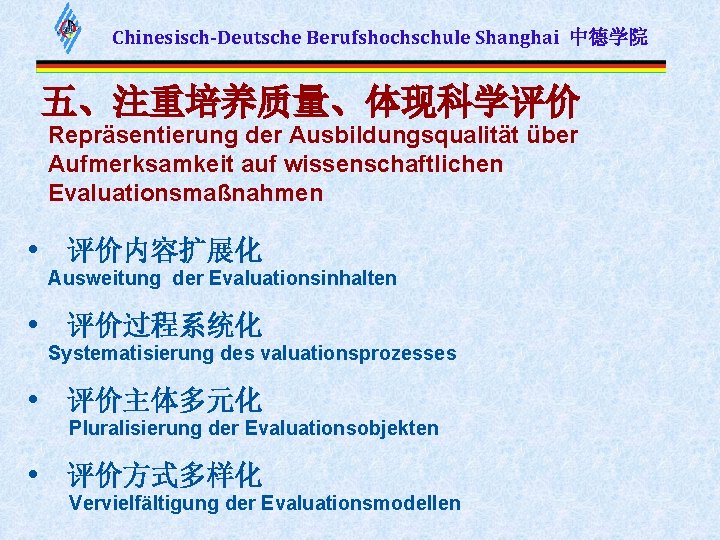 Chinesisch-Deutsche Berufshochschule Shanghai 中德学院

五、注重培养质量、体现科学评价
Repräsentierung der Ausbildungsqualität über Aufmerksamkeit auf wissenschaftlichen Evaluationsmaßnahmen

• 评价内容扩展化
Ausweitung der Evaluationsinhalten

• 评价过程系统化
Systematisierung des valuationsprozesses

• 评价主体多元化
Pluralisierung der Evaluationsobjekten

• 评价方式多样化
Vervielfältigung der Evaluationsmodellen